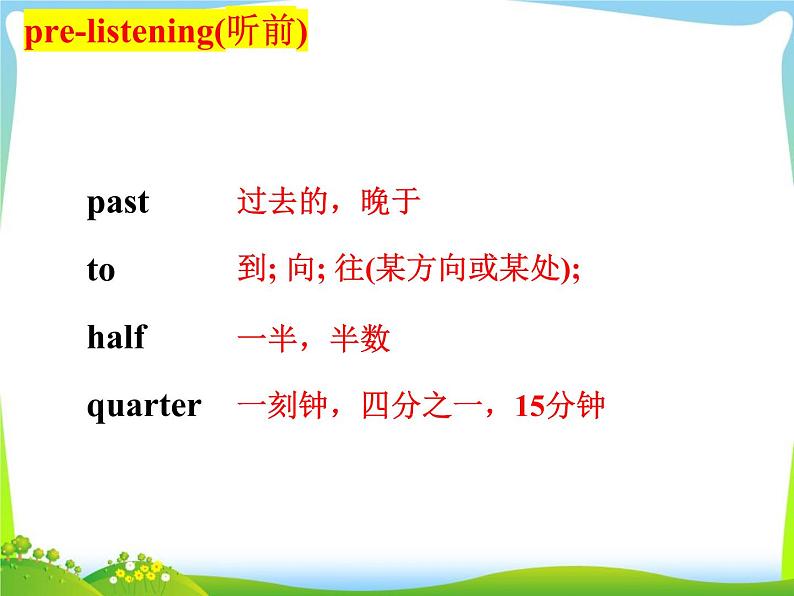 pre-listening(听前)

past 过去的，晚于

to 到; 向; 往(某方向或某处);

half 一半，半数

quarter 一刻钟，四分之一，15分钟